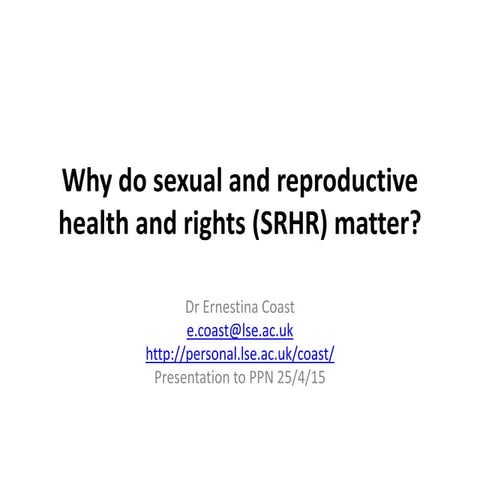 Why do sexual and reproductive health and rights (SRHR) matter?

Dr Ernestina Coast
e.coast@lse.ac.uk
http://personal.lse.ac.uk/coast/
Presentation to PPN 25/4/15